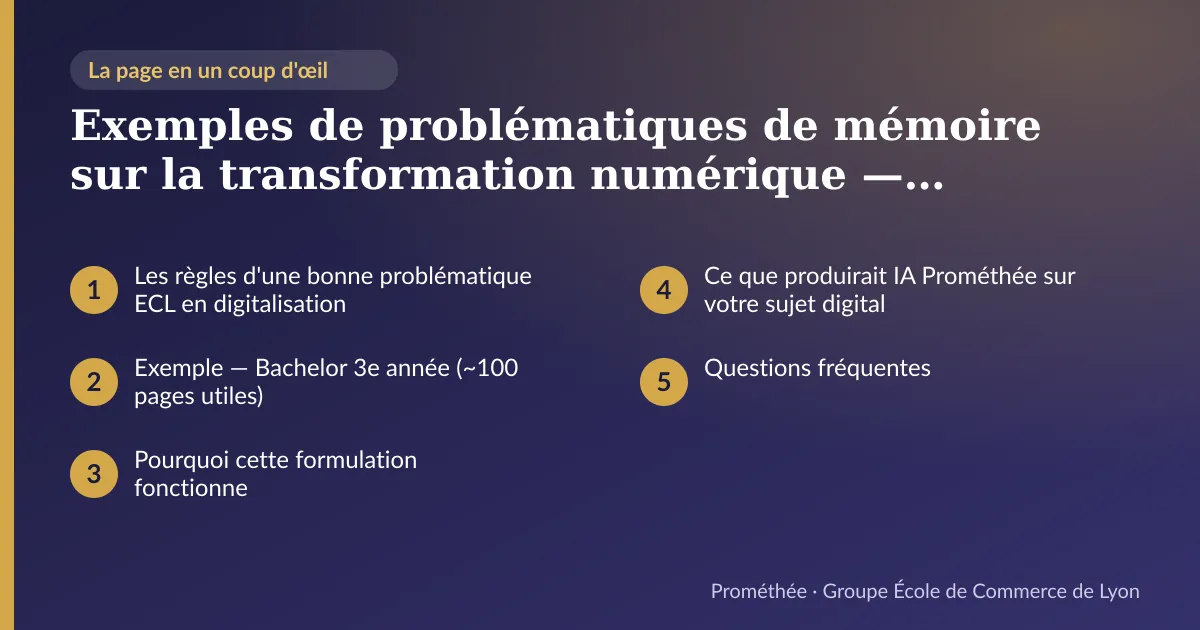 La page en un coup d'œil

Exemples de problématiques de mémoire sur la transformation numérique —...

1 Les règles d'une bonne problématique ECL en digitalisation

2 Exemple — Bachelor 3e année (~100 pages utiles)

3 Pourquoi cette formulation fonctionne

4 Ce que produirait IA Prométhée sur votre sujet digital

5 Questions fréquentes

Prométhée · Groupe École de Commerce de Lyon